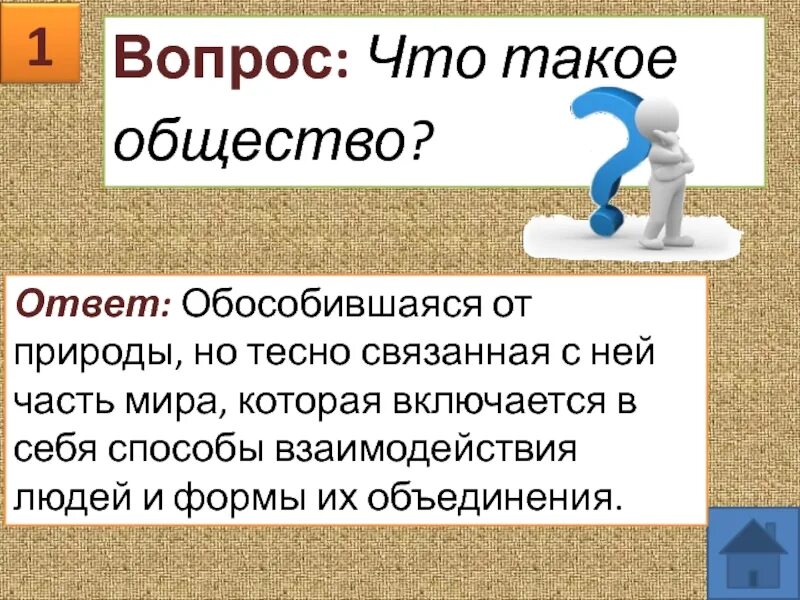 1

Вопрос: Что такое общество?

Ответ: Обособившаяся от природы, но тесно связанная с ней часть мира, которая включается в себя способы взаимодействия людей и формы их объединения.